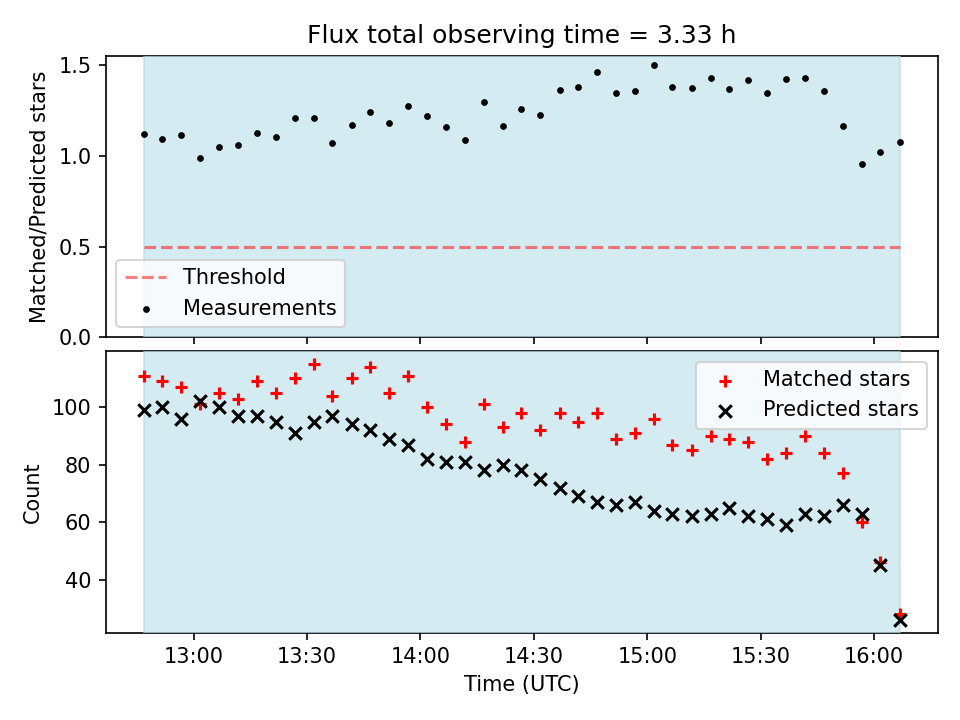 Flux total observing time = 3.33 h

Matched/Predicted stars

1.5
1.0
0.5
0.0

Threshold
Measurements

Count

100
80
60
40

Matched stars
Predicted stars

13:00
13:30
14:00
14:30
15:00
15:30
16:00

Time (UTC)